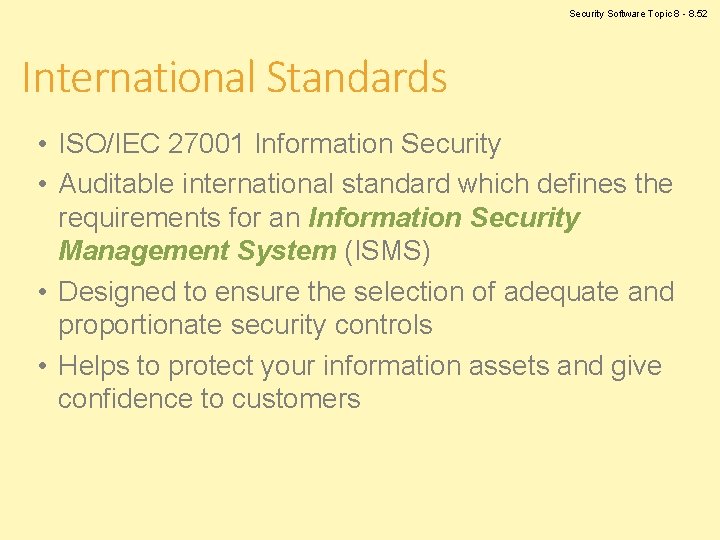 Security Software Topic 8 - 8.52

International Standards

• ISO/IEC 27001 Information Security
• Auditable international standard which defines the requirements for an Information Security Management System (ISMS)
• Designed to ensure the selection of adequate and proportionate security controls
• Helps to protect your information assets and give confidence to customers